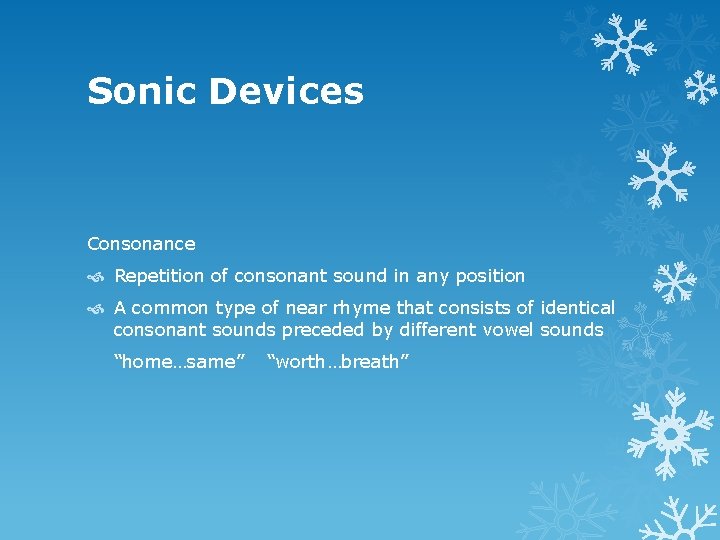 Sonic Devices

Consonance

Repetition of consonant sound in any position

A common type of near rhyme that consists of identical consonant sounds preceded by different vowel sounds

“home…same” “worth…breath”